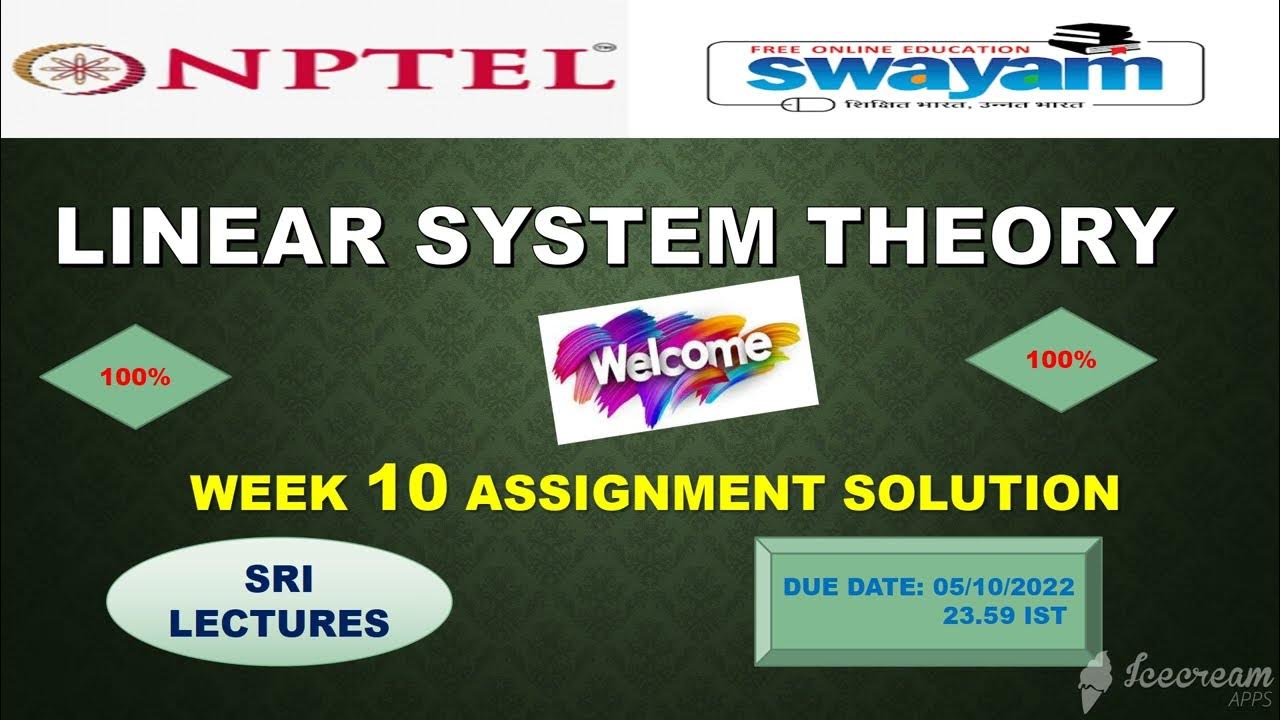 NPTEL

FREE ONLINE EDUCATION
swayam
शिक्षित भारत, उन्नत भारत

LINEAR SYSTEM THEORY

100%

Welcome

100%

WEEK 10 ASSIGNMENT SOLUTION

SRI LECTURES

DUE DATE: 05/10/2022 23.59 IST

Icecream APPS